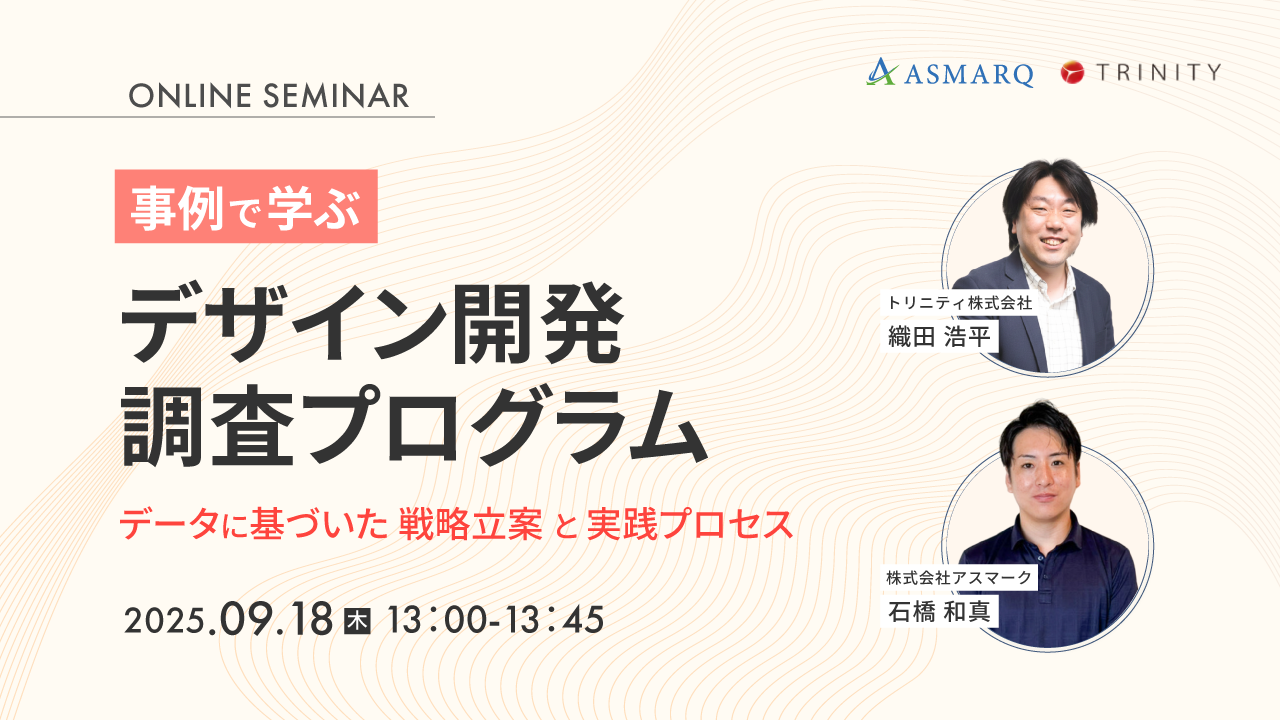 ONLINE SEMINAR

ASMARQ TRINITY

事例で学ぶ

デザイン開発
調査プログラム

データに基づいた 戦略立案 と 実践プロセス

2025.09.18 木 13:00-13:45

トリニティ株式会社
織田 浩平

株式会社アスマーク
石橋 和真